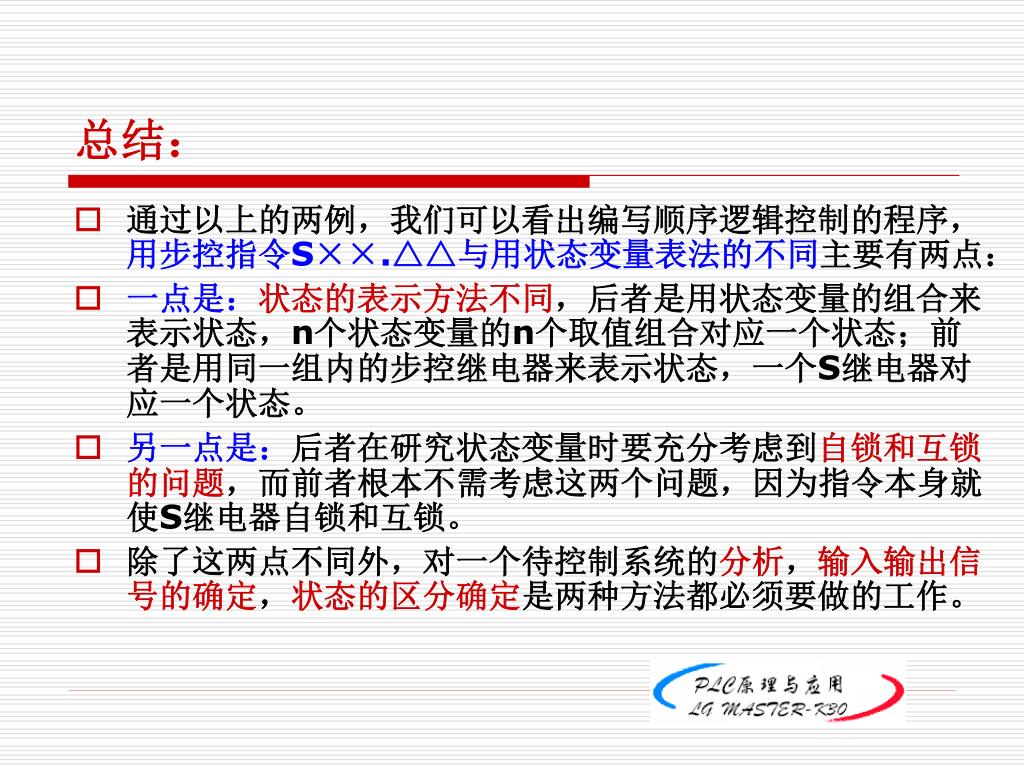 总结：

通过以上的两例，我们可以看出编写顺序逻辑控制的程序，用步控指令S××.△△与用状态变量表法的不同主要有两点：

一点是：状态的表示方法不同，后者是用状态变量的组合来表示状态，n个状态变量的n个取值组合对应一个状态；前者是用同一组内的步控继电器来表示状态，一个S继电器对应一个状态。

另一点是：后者在研究状态变量时要充分考虑到自锁和互锁的问题，而前者根本不需考虑这两个问题，因为指令本身就使S继电器自锁和互锁。

除了这两点不同外，对一个待控制系统的分析，输入输出信号的确定，状态的区分确定是两种方法都必须要做的工作。

PLC原理与应用
LG MASTER-K30